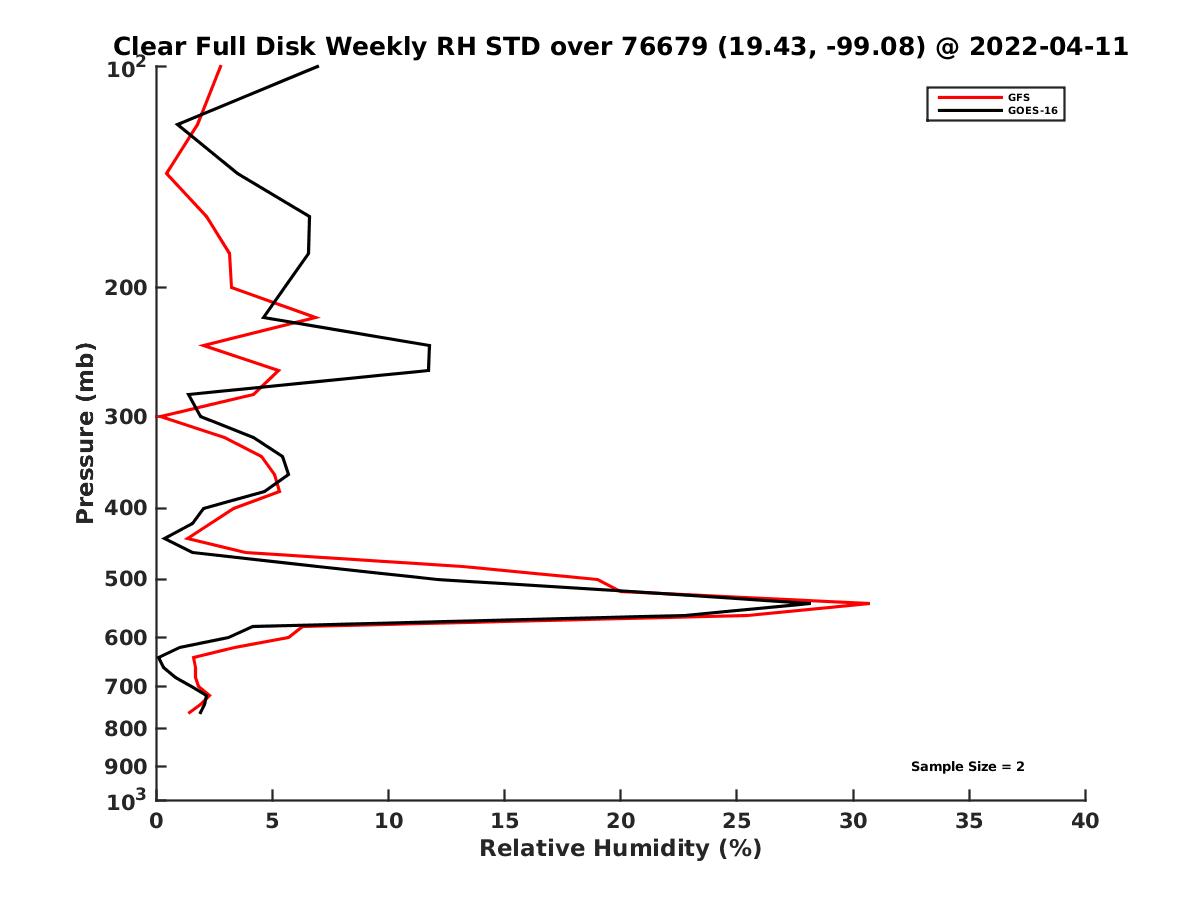 Clear Full Disk Weekly RH STD over 76679 (19.43, -99.08) @ 2022-04-11

GFS
GOES-16

Pressure (mb)

$10^2$
200
300
400
500
600
700
800
900
$10^3$

Sample Size = 2

0
5
10
15
20
25
30
35
40

Relative Humidity (%)